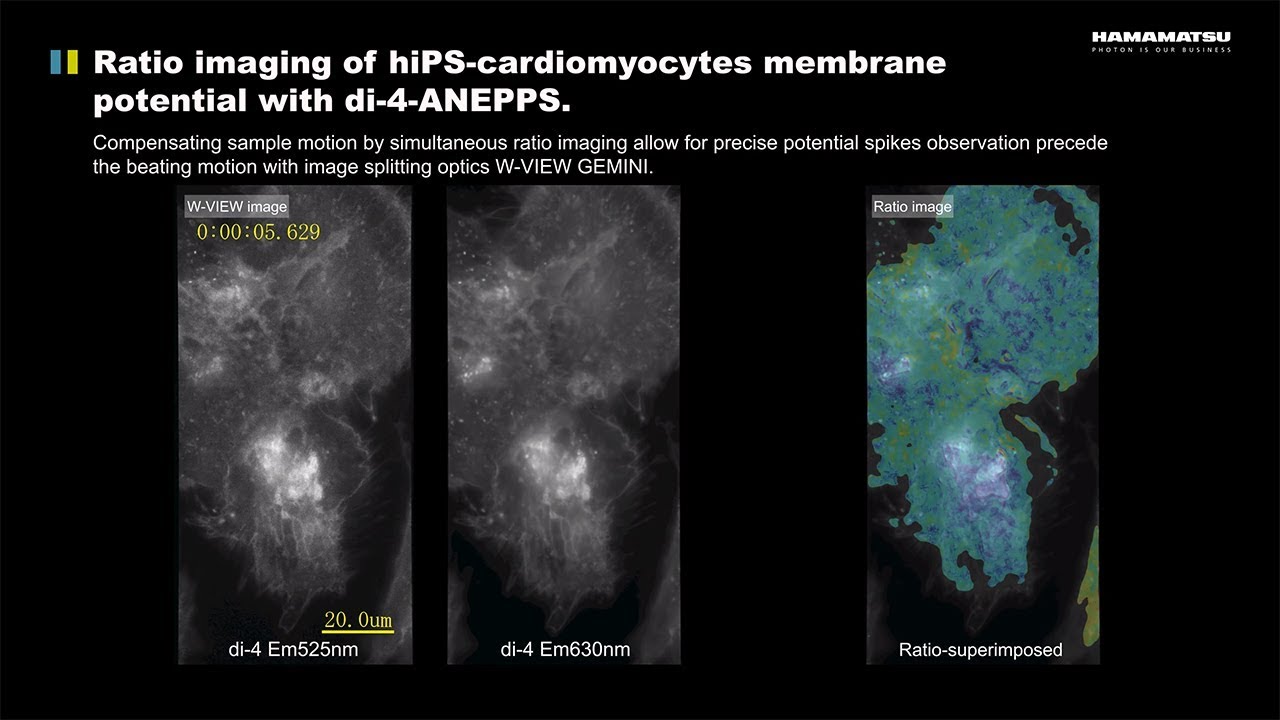 HAMAMATSU
PHOTON IS OUR BUSINESS

Ratio imaging of hiPS-cardiomyocytes membrane potential with di-4-ANEPPS.

Compensating sample motion by simultaneous ratio imaging allow for precise potential spikes observation precede the beating motion with image splitting optics W-VIEW GEMINI.

W-VIEW image
0:00:05.629
20.0um
di-4 Em525nm

di-4 Em630nm

Ratio image
Ratio-superimposed